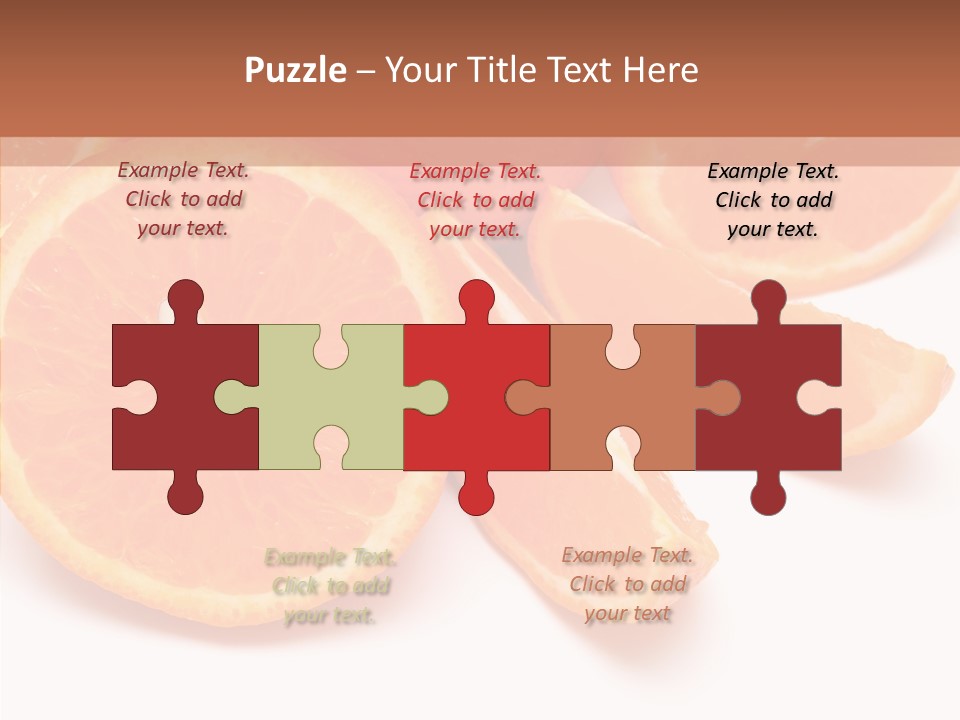 Puzzle – Your Title Text Here

Example Text. Click to add your text.

Example Text. Click to add your text.

Example Text. Click to add your text.

Example Text. Click to add your text.

Example Text. Click to add your text